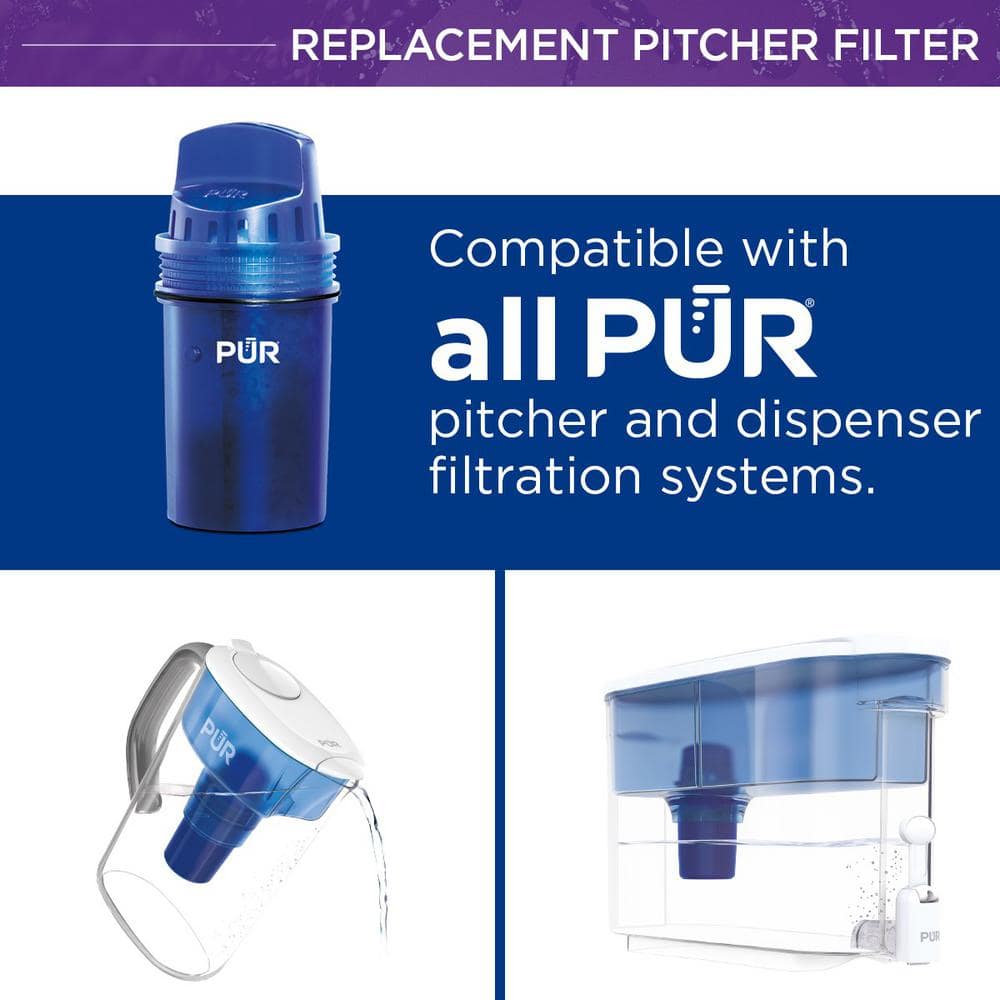 REPLACEMENT PITCHER FILTER

PUR

Compatible with
all PUR®
pitcher and dispenser filtration systems.

PUR

PUR

PUR